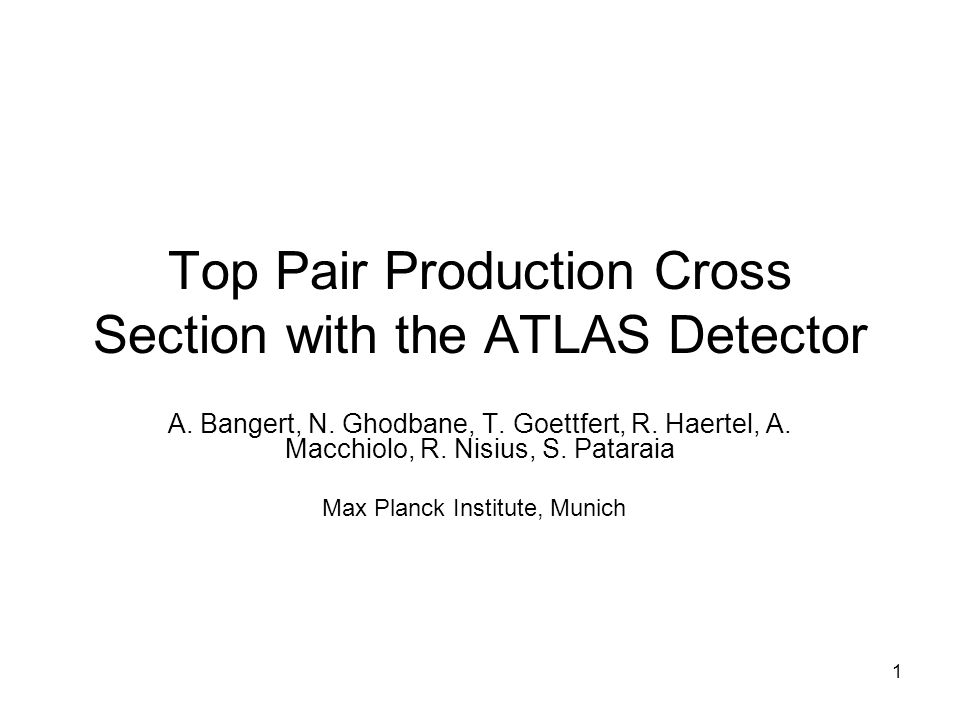 Top Pair Production Cross Section with the ATLAS Detector

A. Bangert, N. Ghodbane, T. Goettfert, R. Haertel, A. Macchiolo, R. Nisius, S. Pataraia

Max Planck Institute, Munich

1